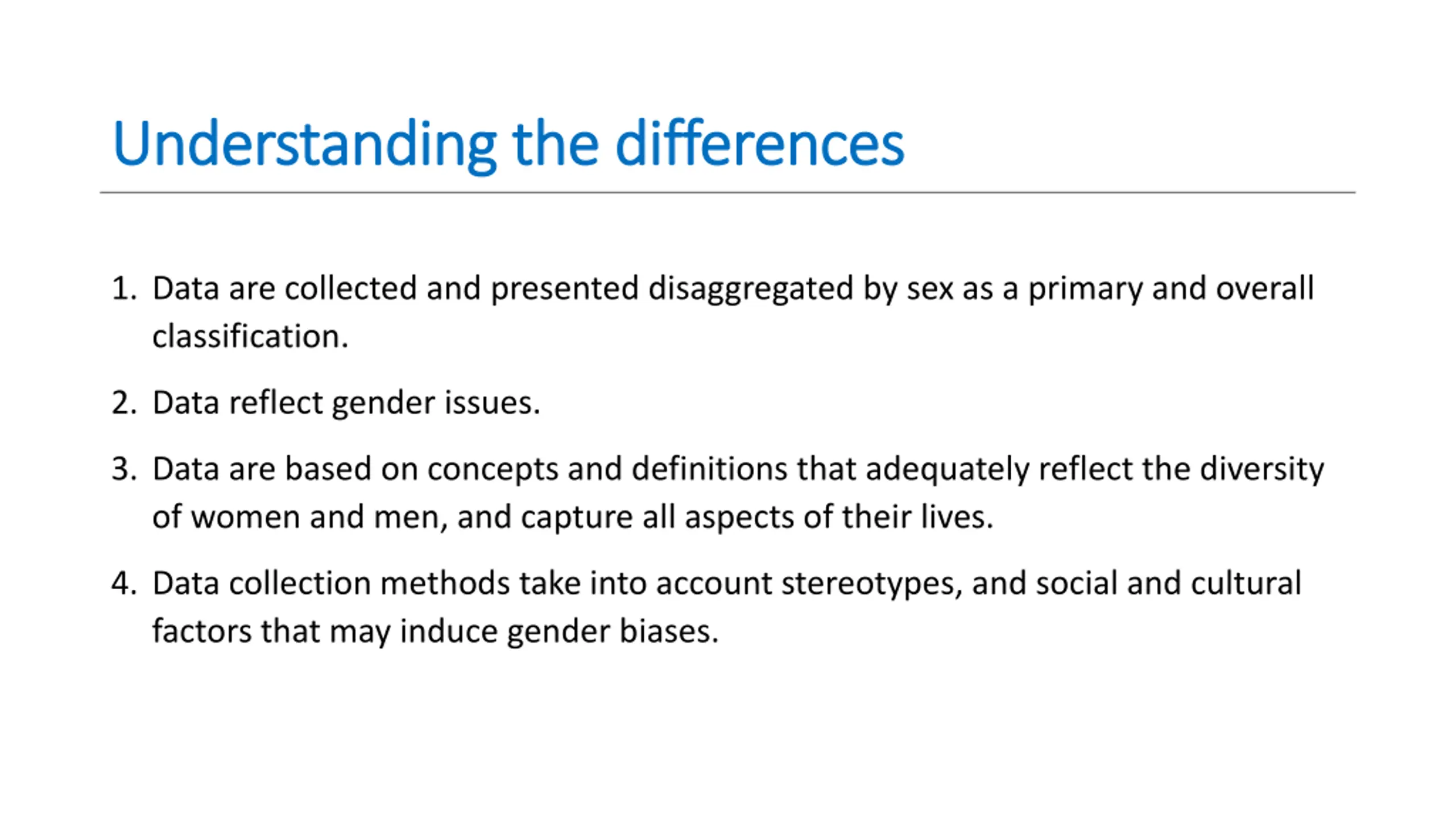 Understanding the differences

1. Data are collected and presented disaggregated by sex as a primary and overall classification.

2. Data reflect gender issues.

3. Data are based on concepts and definitions that adequately reflect the diversity of women and men, and capture all aspects of their lives.

4. Data collection methods take into account stereotypes, and social and cultural factors that may induce gender biases.